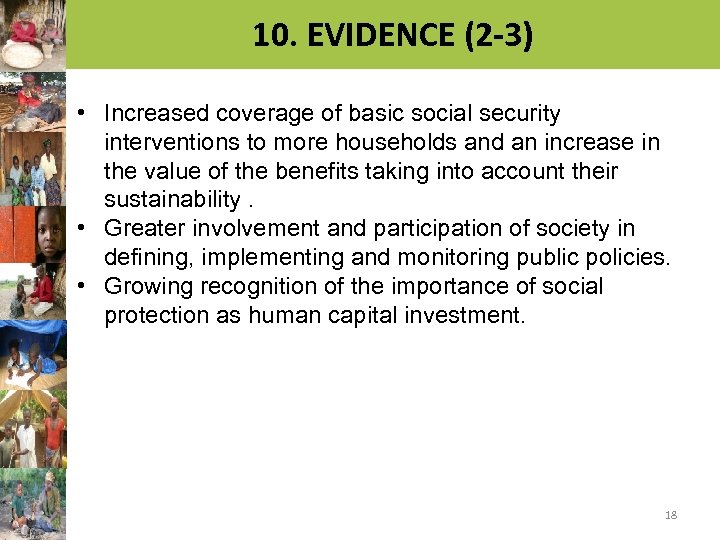 10. EVIDENCE (2-3)

• Increased coverage of basic social security interventions to more households and an increase in the value of the benefits taking into account their sustainability .
• Greater involvement and participation of society in defining, implementing and monitoring public policies.
• Growing recognition of the importance of social protection as human capital investment.

18